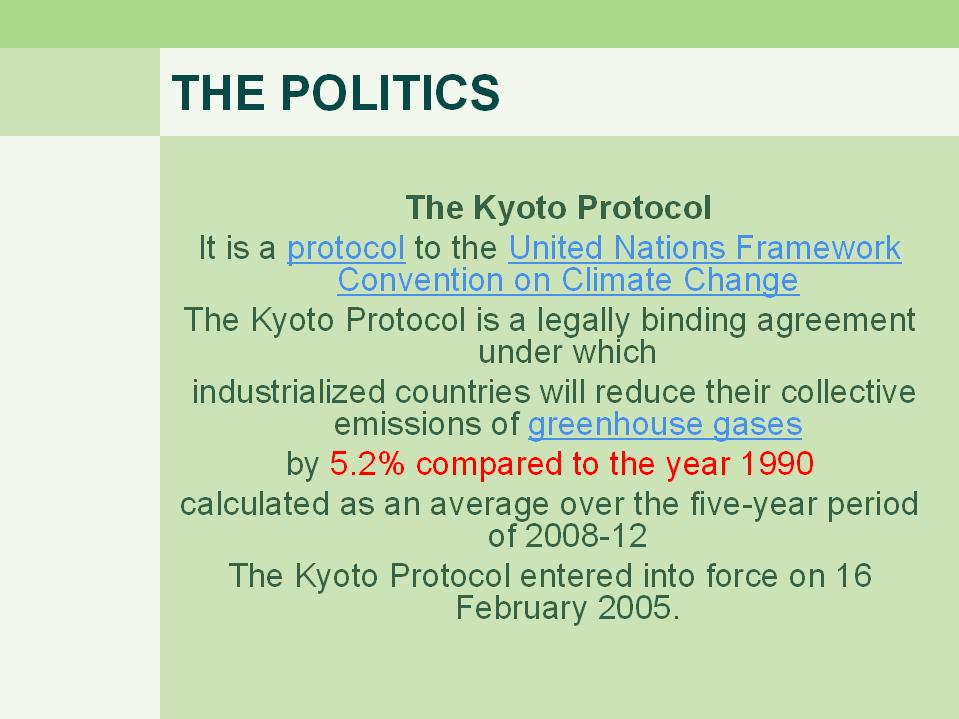 THE POLITICS

The Kyoto Protocol

It is a protocol to the United Nations Framework Convention on Climate Change

The Kyoto Protocol is a legally binding agreement under which

industrialized countries will reduce their collective emissions of greenhouse gases

by 5.2% compared to the year 1990

calculated as an average over the five-year period of 2008-12

The Kyoto Protocol entered into force on 16 February 2005.